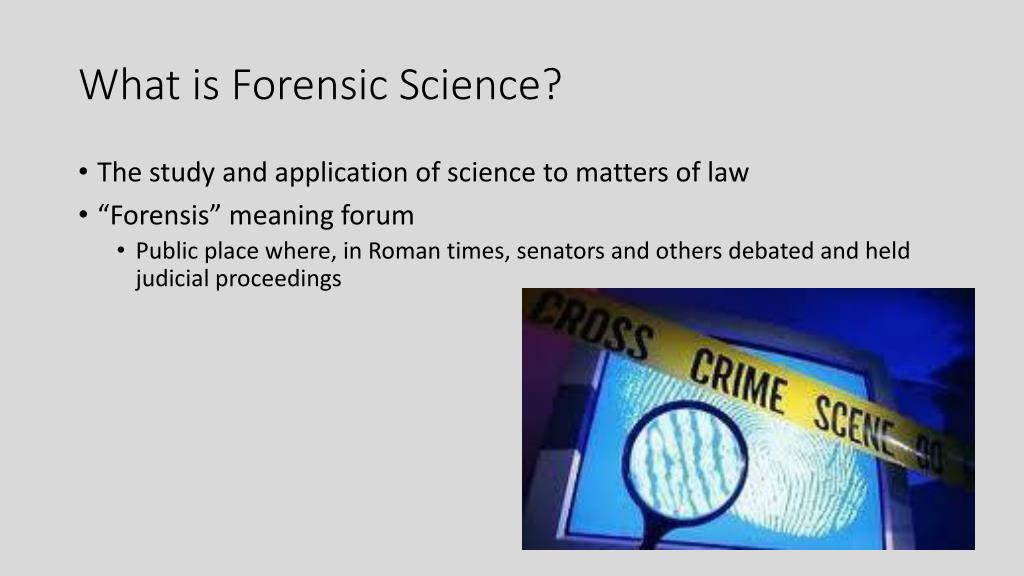 What is Forensic Science?

• The study and application of science to matters of law
• "Forensis" meaning forum
  • Public place where, in Roman times, senators and others debated and held judicial proceedings

CROSS CRIME SCENE DO